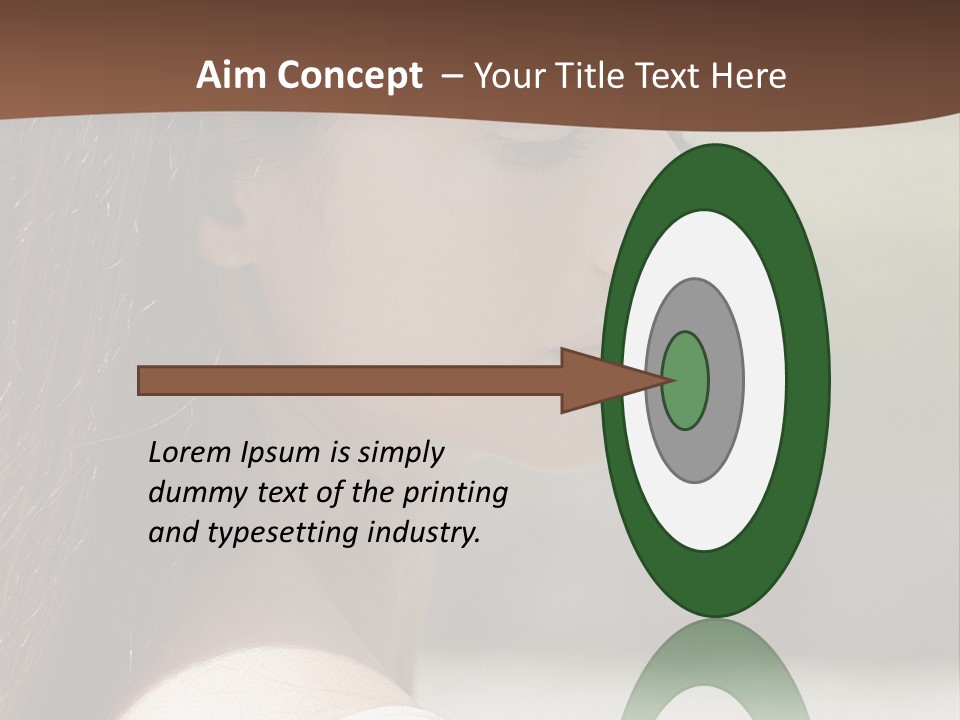 Aim Concept – Your Title Text Here

Lorem Ipsum is simply dummy text of the printing and typesetting industry.